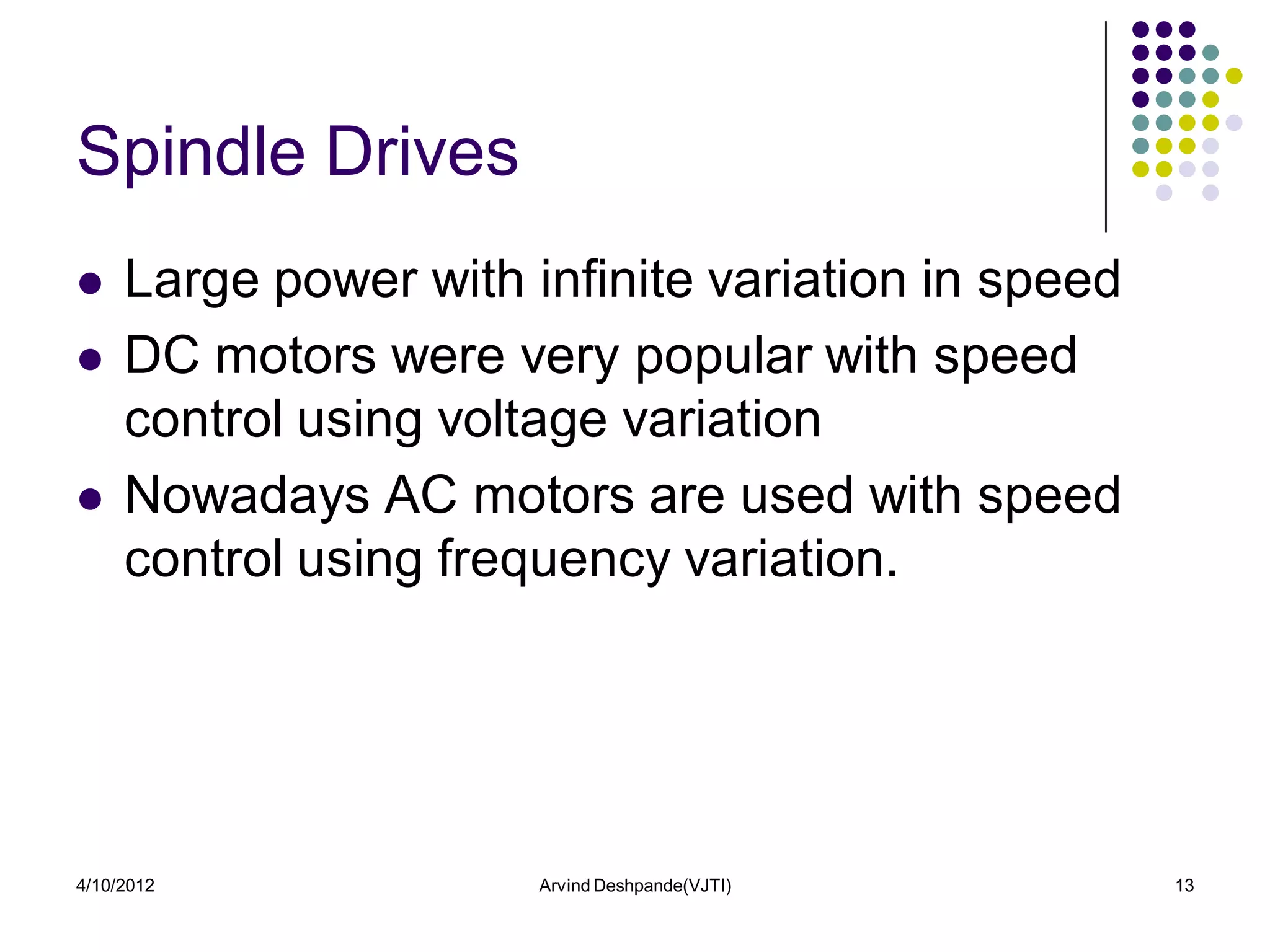 Spindle Drives

- Large power with infinite variation in speed
- DC motors were very popular with speed control using voltage variation
- Nowadays AC motors are used with speed control using frequency variation.

4/10/2012

Arvind Deshpande(VJTI)

13